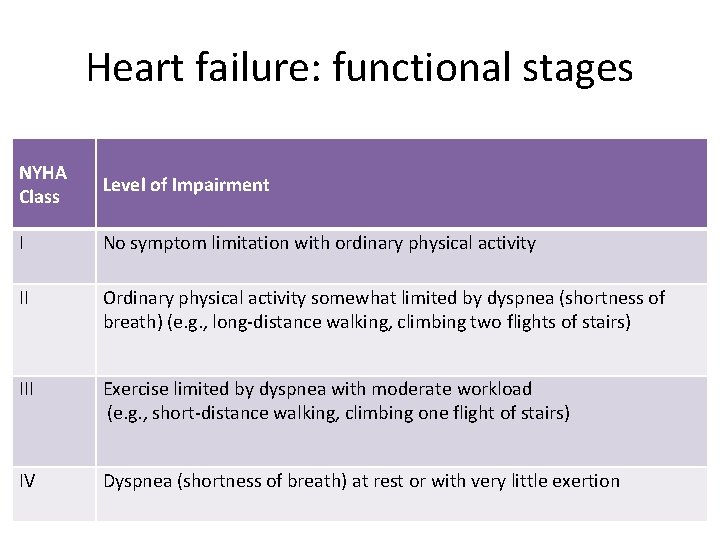 Heart failure: functional stages

| NYHA Class | Level of Impairment |
|---|---|
| I | No symptom limitation with ordinary physical activity |
| II | Ordinary physical activity somewhat limited by dyspnea (shortness of breath) (e.g., long-distance walking, climbing two flights of stairs) |
| III | Exercise limited by dyspnea with moderate workload (e.g., short-distance walking, climbing one flight of stairs) |
| IV | Dyspnea (shortness of breath) at rest or with very little exertion |